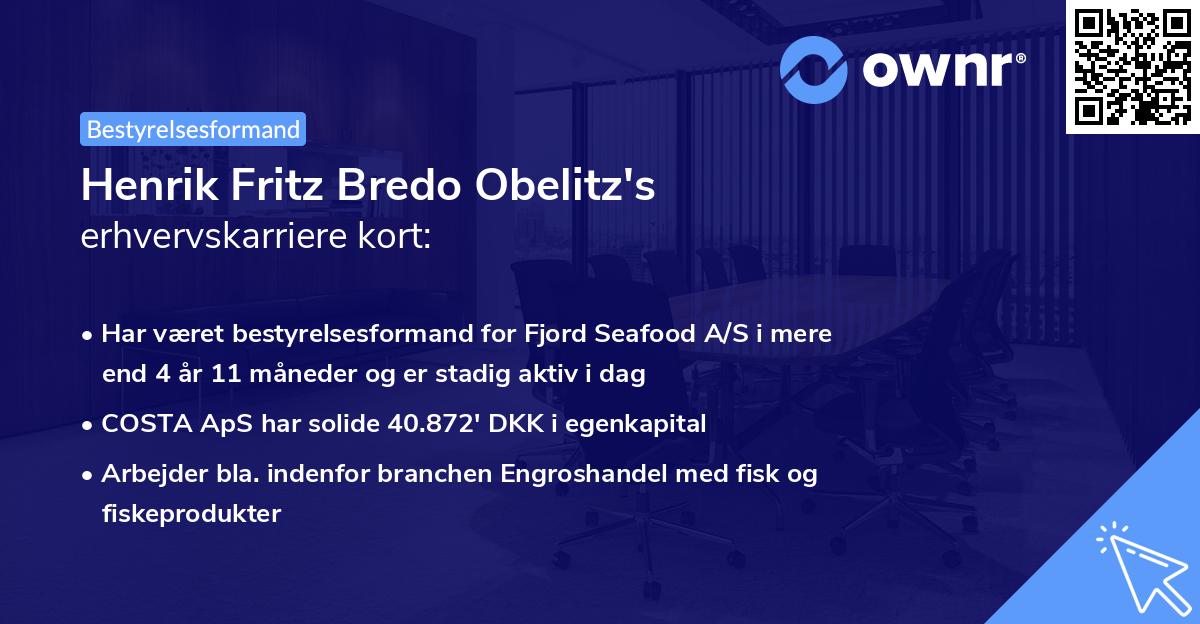 ownr®

Bestyrelsesformand

Henrik Fritz Bredo Obelitz's
erhvervskarriere kort:

• Har været bestyrelsesformand for Fjord Seafood A/S i mere end 4 år 11 måneder og er stadig aktiv i dag
• COSTA ApS har solide 40.872' DKK i egenkapital
• Arbejder bla. indenfor branchen Engroshandel med fisk og fiskeprodukter